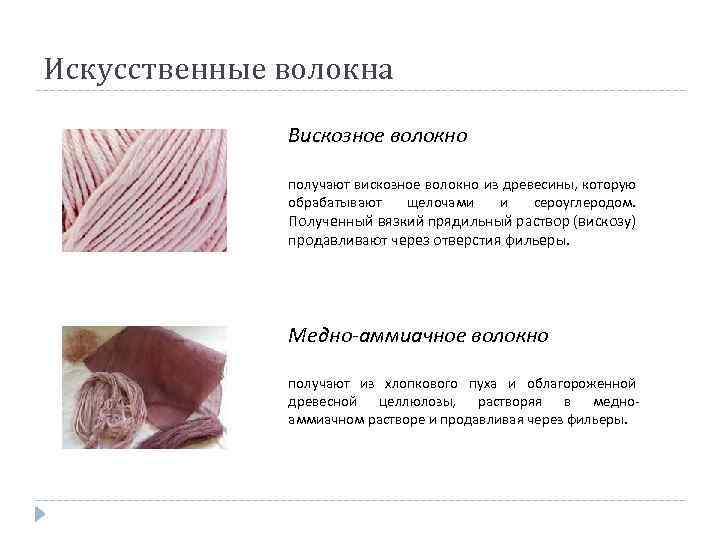 Искусственные волокна

Вискозное волокно

получают вискозное волокно из древесины, которую обрабатывают щелочами и сероуглеродом. Полученный вязкий прядильный раствор (вискозу) продавливают через отверстия фильеры.

Медно-аммиачное волокно

получают из хлопкового пуха и облагороженной древесной целлюлозы, растворяя в медно-аммиачном растворе и продавливая через фильеры.